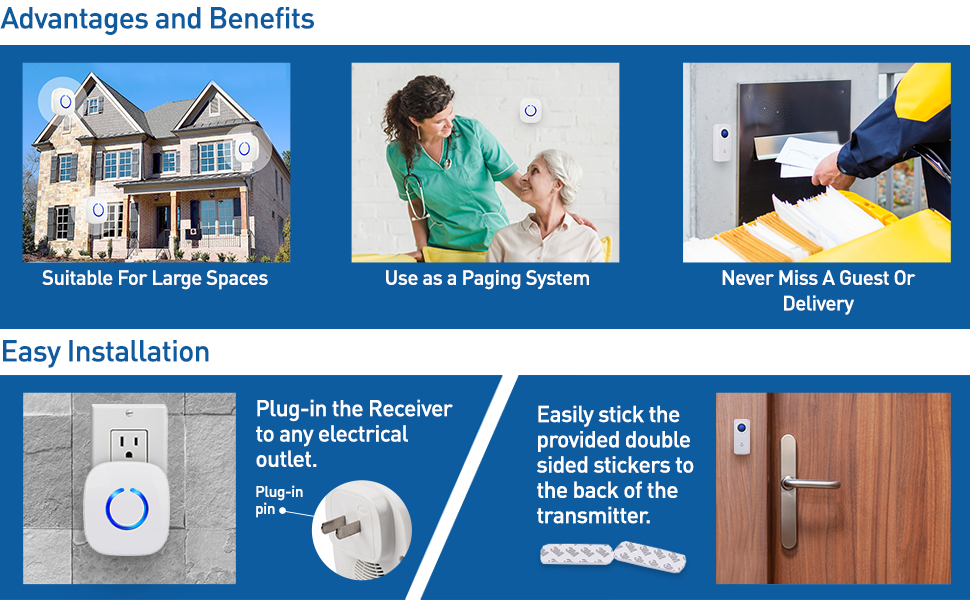 Advantages and Benefits

Suitable For Large Spaces

Use as a Paging System

Never Miss A Guest Or Delivery

Easy Installation

Plug-in the Receiver to any electrical outlet.

Plug-in pin

Easily stick the provided double sided stickers to the back of the transmitter.